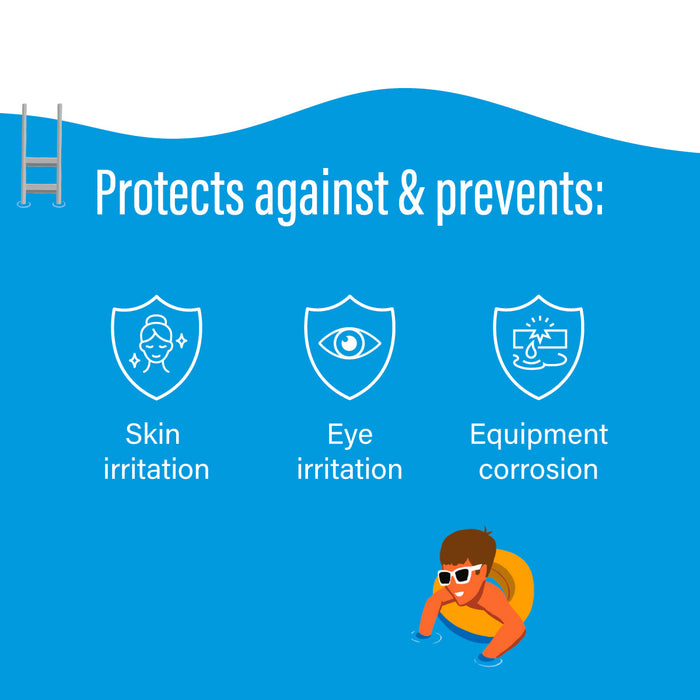 Protects against & prevents:

Skin irritation

Eye irritation

Equipment corrosion